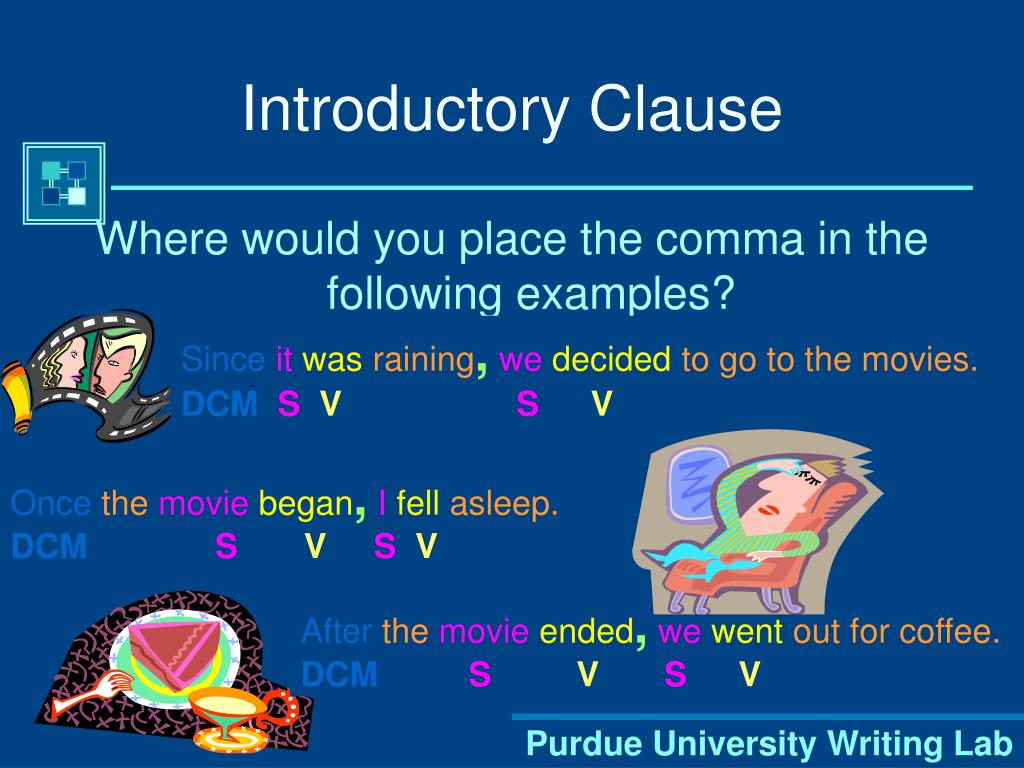 Introductory Clause

Where would you place the comma in the following examples?

Since it was raining, we decided to go to the movies.
DCM S V S V

Once the movie began, I fell asleep.
DCM S V S V

After the movie ended, we went out for coffee.
DCM S V S V

Purdue University Writing Lab